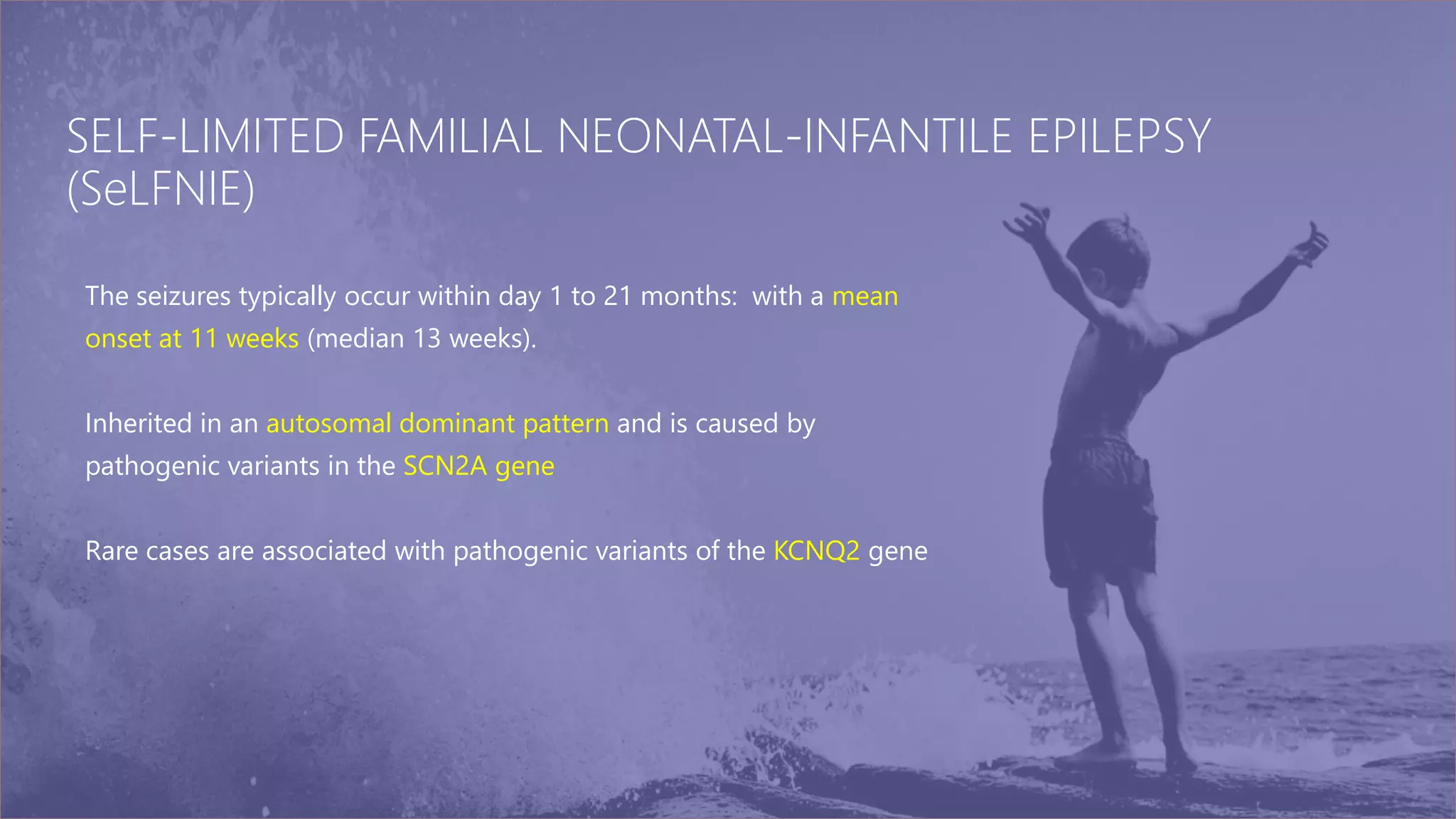 SELF-LIMITED FAMILIAL NEONATAL-INFANTILE EPILEPSY (SeLFNIE)

The seizures typically occur within day 1 to 21 months: with a mean onset at 11 weeks (median 13 weeks).

Inherited in an autosomal dominant pattern and is caused by pathogenic variants in the SCN2A gene

Rare cases are associated with pathogenic variants of the KCNQ2 gene